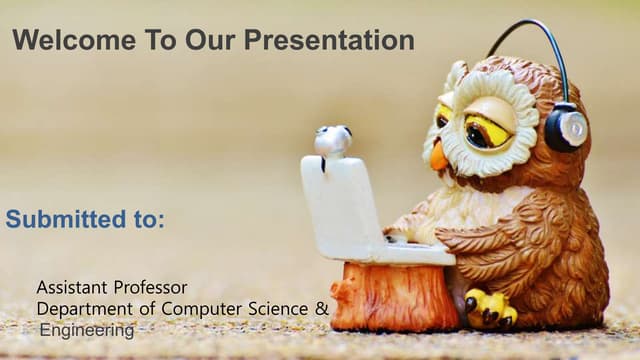 Welcome To Our Presentation

Submitted to:

Assistant Professor
Department of Computer Science &
Engineering